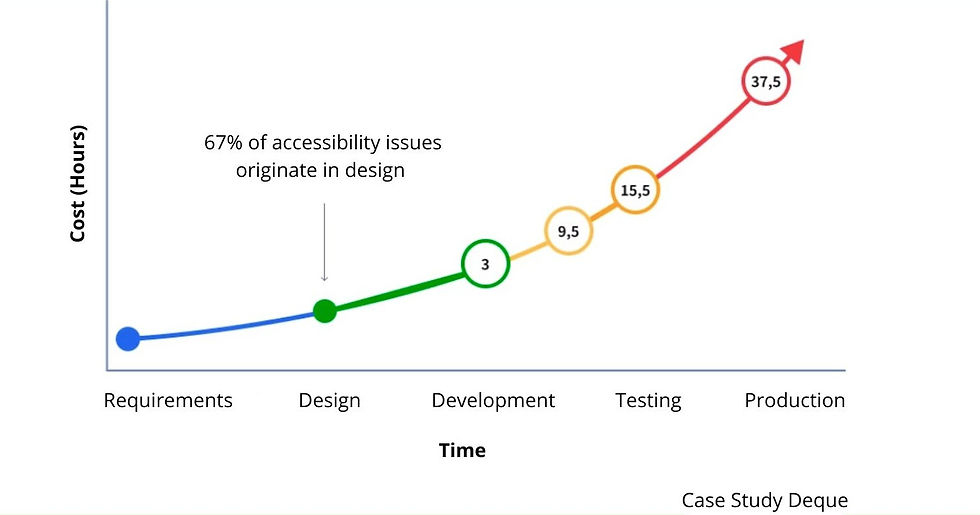 Cost (Hours)

67% of accessibility issues originate in design

3

9,5

15,5

37,5

Requirements Design Development Testing Production

Time

Case Study Deque